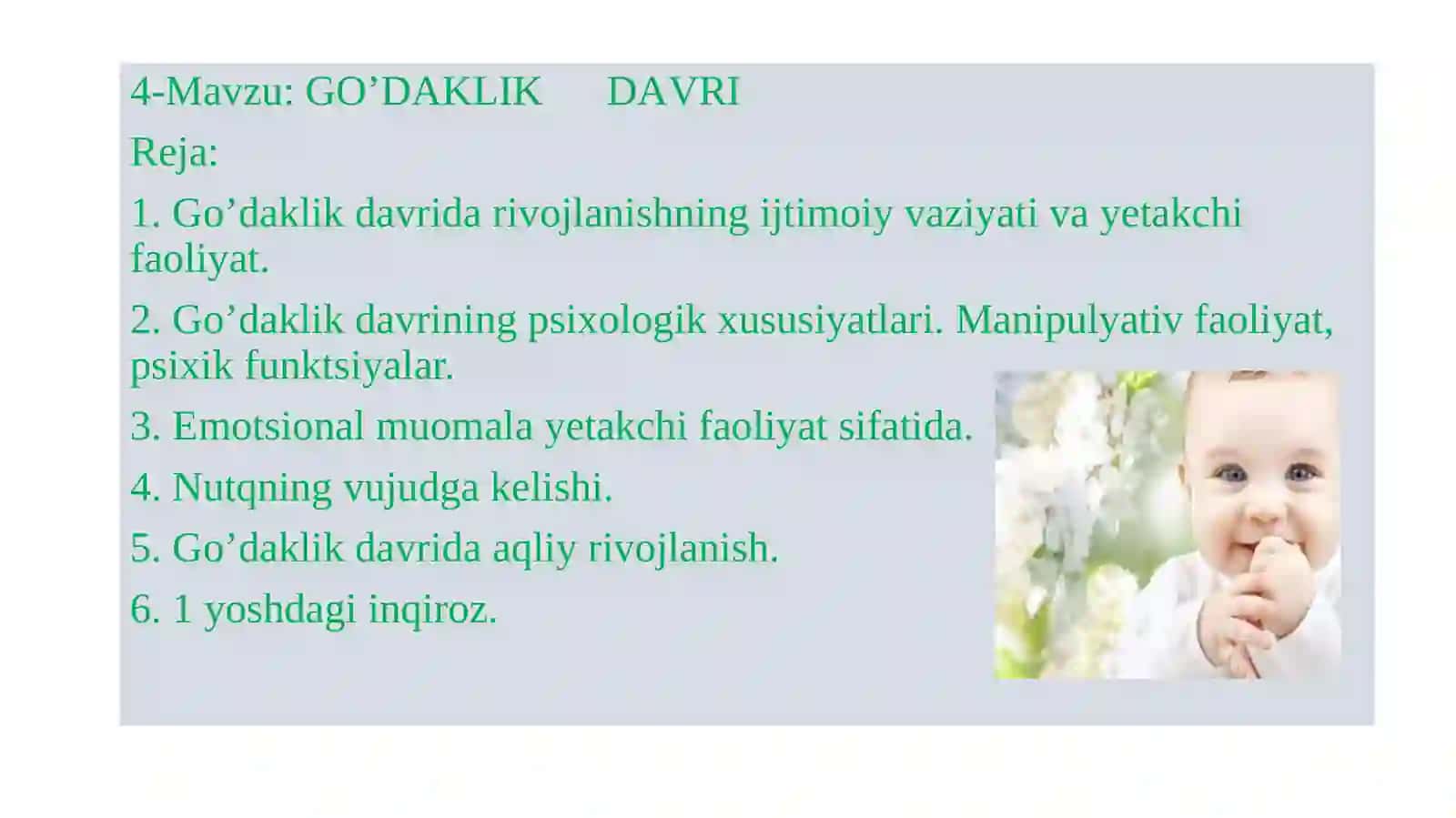 4-Mavzu: GO’DAKLIK DAVRI

Reja:

1. Go’daklik davrida rivojlanishning ijtimoiy vaziyati va yetakchi faoliyat.

2. Go’daklik davrining psixologik xususiyatlari. Manipulyativ faoliyat, psixik funktsiyalar.

3. Emotsional muomala yetakchi faoliyat sifatida.

4. Nutqning vujudga kelishi.

5. Go’daklik davrida aqliy rivojlanish.

6. 1 yoshdagi inqiroz.